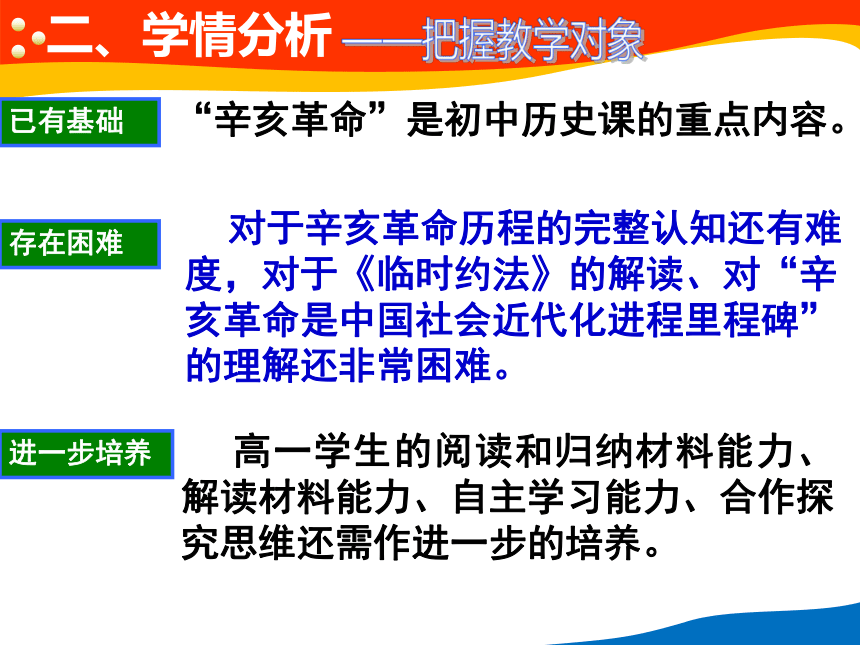 二、学情分析 ——把握教学对象

已有基础

“辛亥革命”是初中历史课的重点内容。

存在困难

对于辛亥革命历程的完整认知还有难度，对于《临时约法》的解读、对“辛亥革命是中国社会近代化进程里程碑”的理解还非常困难。

进一步培养

高一学生的阅读和归纳材料能力、解读材料能力、自主学习能力、合作探究思维还需作进一步的培养。